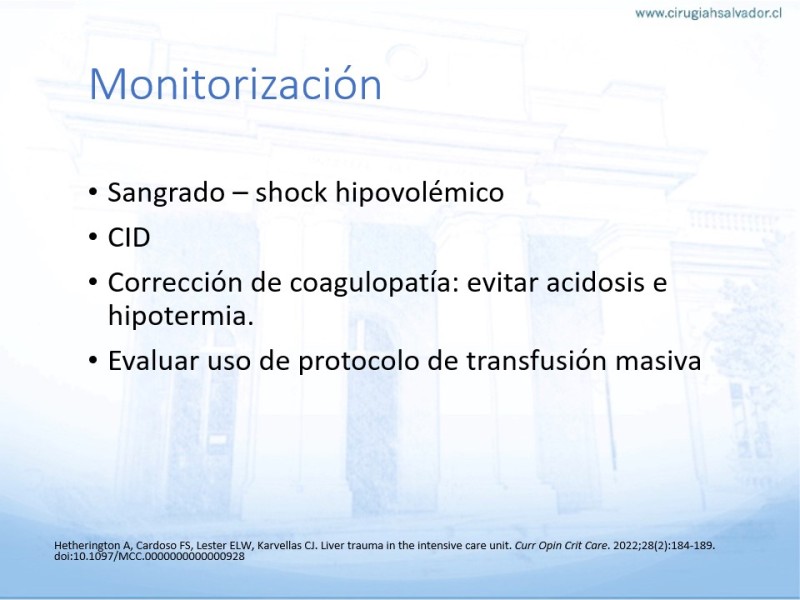 www.cirugiahsalvador.cl

Monitorización

• Sangrado – shock hipovolémico
• CID
• Corrección de coagulopatía: evitar acidosis e hipotermia.
• Evaluar uso de protocolo de transfusión masiva

Hetherington A, Cardoso FS, Lester ELW, Karvellas CJ. Liver trauma in the intensive care unit. Curr Opin Crit Care. 2022;28(2):184-189. doi:10.1097/MCC.0000000000000928